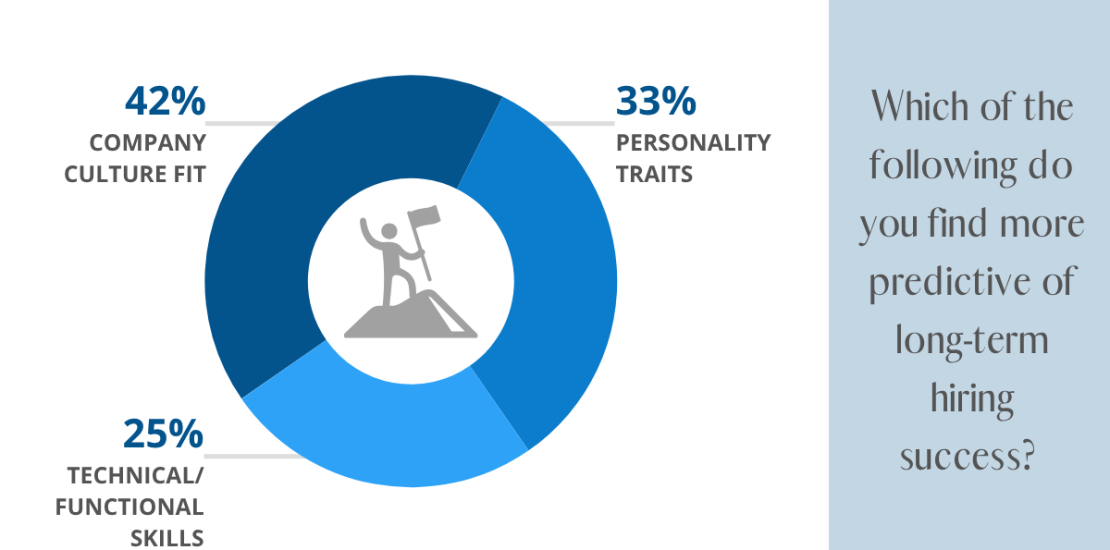 42%
COMPANY CULTURE FIT

33%
PERSONALITY TRAITS

25%
TECHNICAL/ FUNCTIONAL SKILLS

Which of the following do you find more predictive of long-term hiring success?